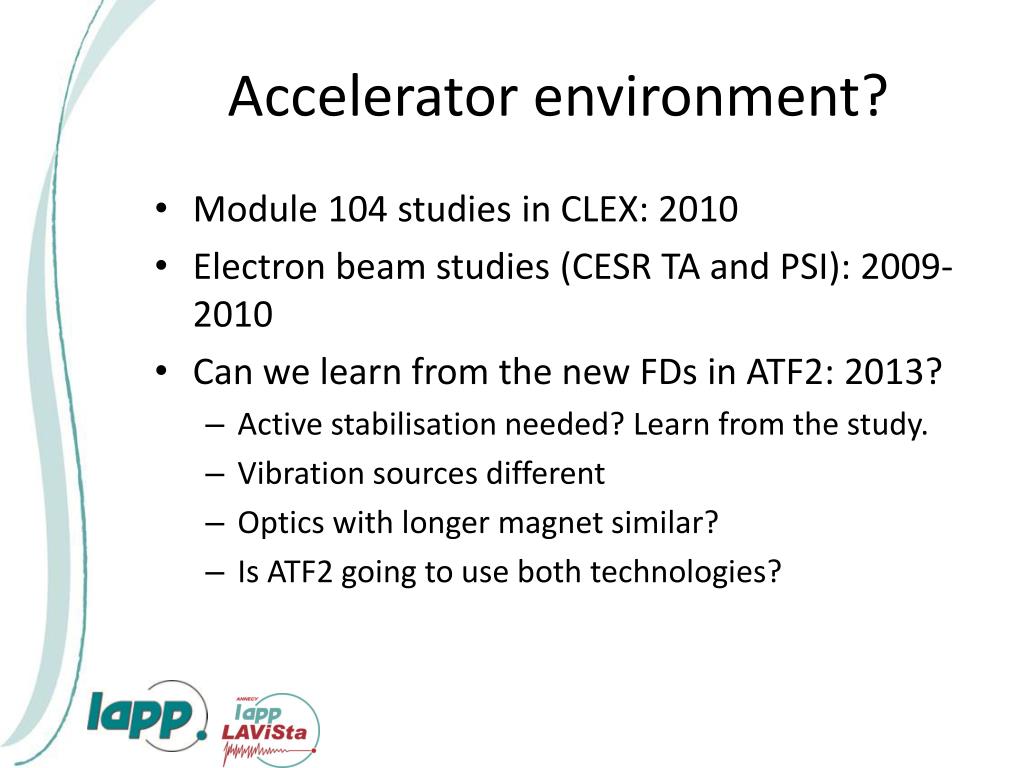 Accelerator environment?

• Module 104 studies in CLEX: 2010
• Electron beam studies (CESR TA and PSI): 2009-2010
• Can we learn from the new FDs in ATF2: 2013?
– Active stabilisation needed? Learn from the study.
– Vibration sources different
– Optics with longer magnet similar?
– Is ATF2 going to use both technologies?

lapp.

ANNECY
lapp
LAViSta